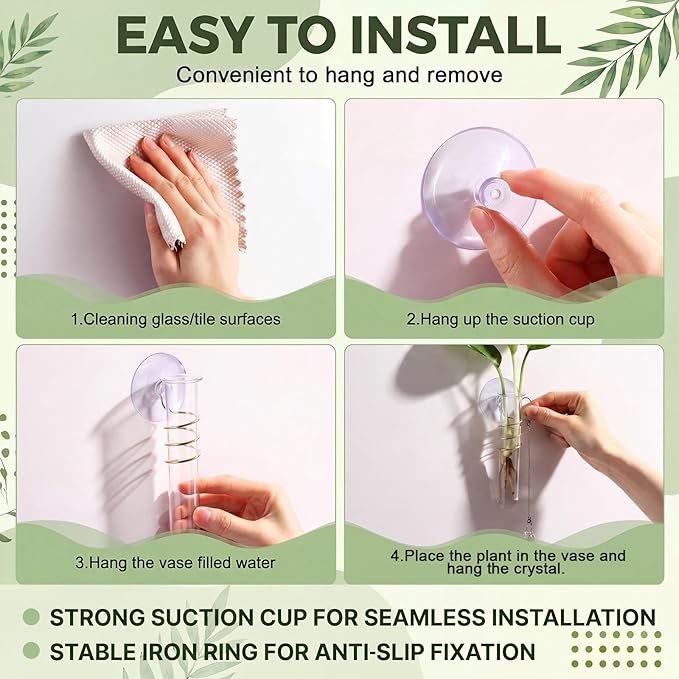 EASY TO INSTALL
Convenient to hang and remove

1.Cleaning glass/tile surfaces

2.Hang up the suction cup

3.Hang the vase filled water

4.Place the plant in the vase and hang the crystal.

STRONG SUCTION CUP FOR SEAMLESS INSTALLATION
STABLE IRON RING FOR ANTI-SLIP FIXATION